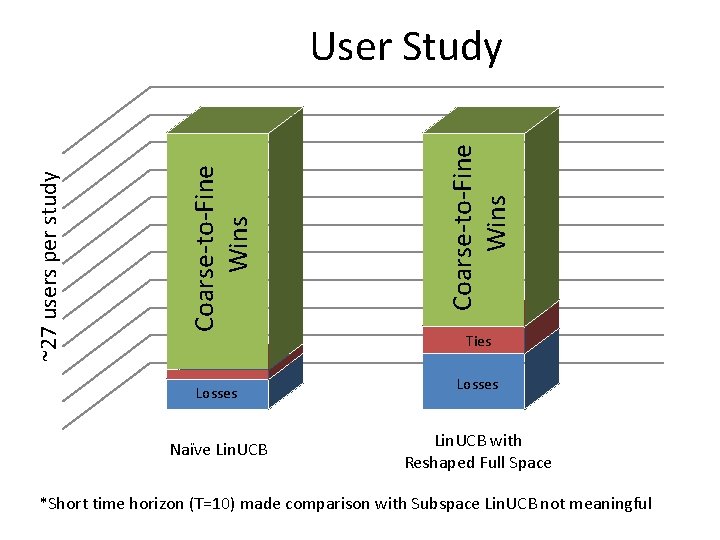 User Study

~27 users per study

Coarse-to-Fine Wins

Losses

Coarse-to-Fine Wins

Ties

Losses

Naïve LinUCB

LinUCB with Reshaped Full Space

*Short time horizon (T=10) made comparison with Subspace LinUCB not meaningful